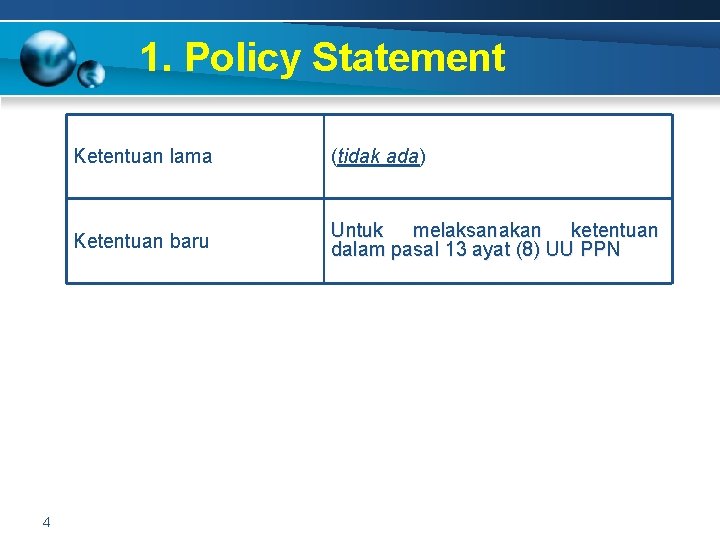 1. Policy Statement

| Ketentuan lama | (tidak ada) |
|---|---|
| Ketentuan baru | Untuk melaksanakan ketentuan dalam pasal 13 ayat (8) UU PPN |

4